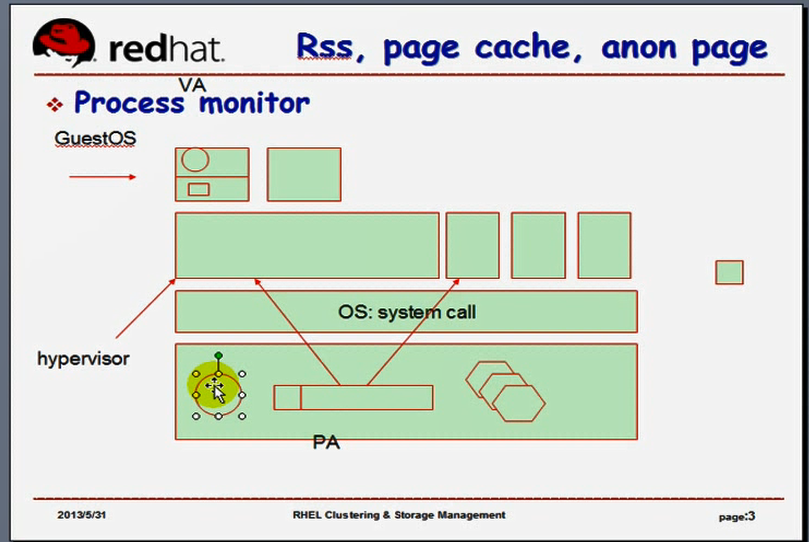 redhat.

Rss, page cache, anon page

VA

❖ Process monitor

GuestOS

OS: system call

hypervisor

PA

2013/5/31

RHEL Clustering & Storage Management

page:3